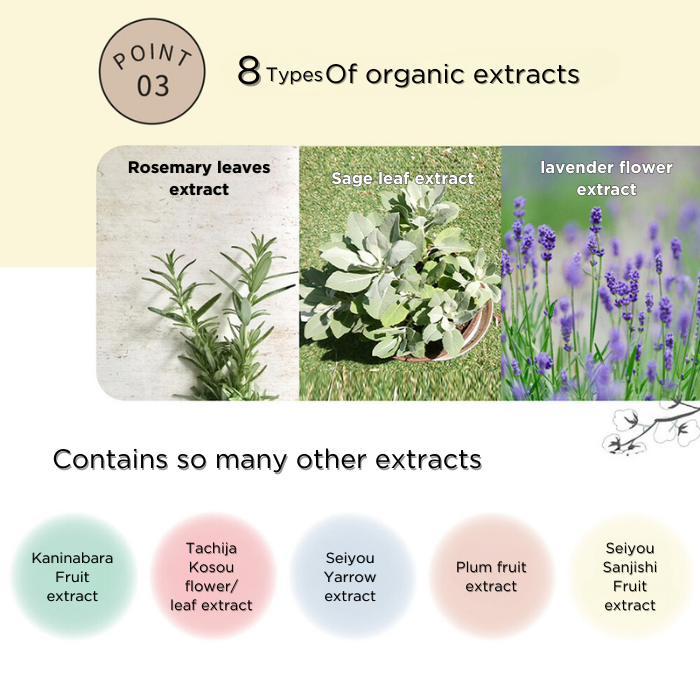 POINT 03

8 Types Of organic extracts

Rosemary leaves extract

Sage leaf extract

lavender flower extract

Contains so many other extracts

Kaninabara Fruit extract

Tachija Kosou flower/ leaf extract

Seiyou Yarrow extract

Plum fruit extract

Seiyou Sanjishi Fruit extract